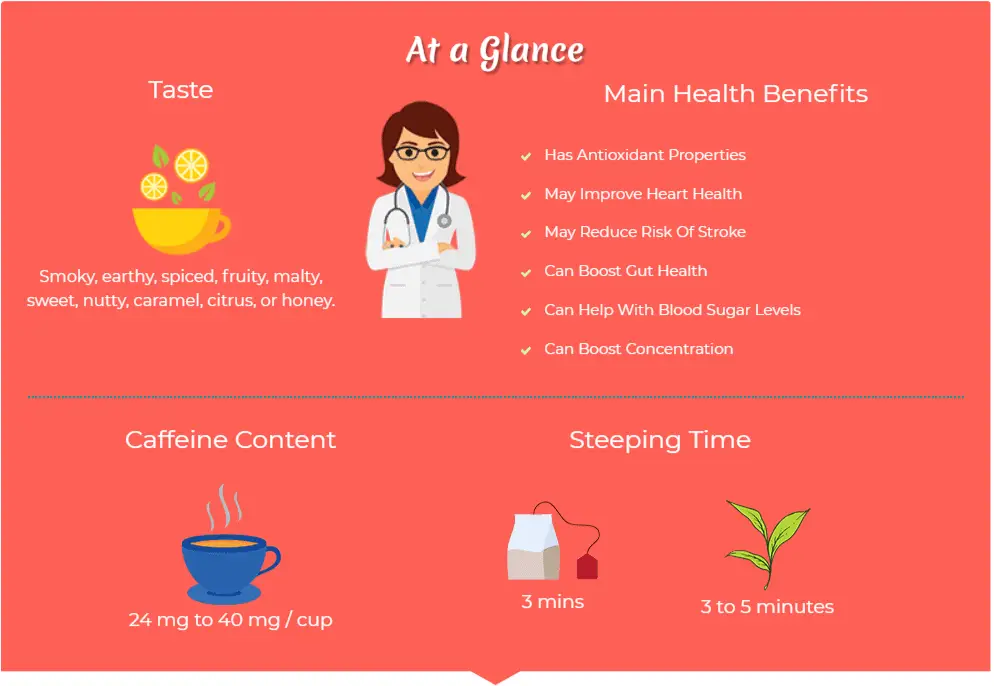 At a Glance

Taste

Smoky, earthy, spiced, fruity, malty, sweet, nutty, caramel, citrus, or honey.

Main Health Benefits

Has Antioxidant Properties

May Improve Heart Health

May Reduce Risk Of Stroke

Can Boost Gut Health

Can Help With Blood Sugar Levels

Can Boost Concentration

Caffeine Content

24 mg to 40 mg / cup

Steeping Time

3 mins

3 to 5 minutes